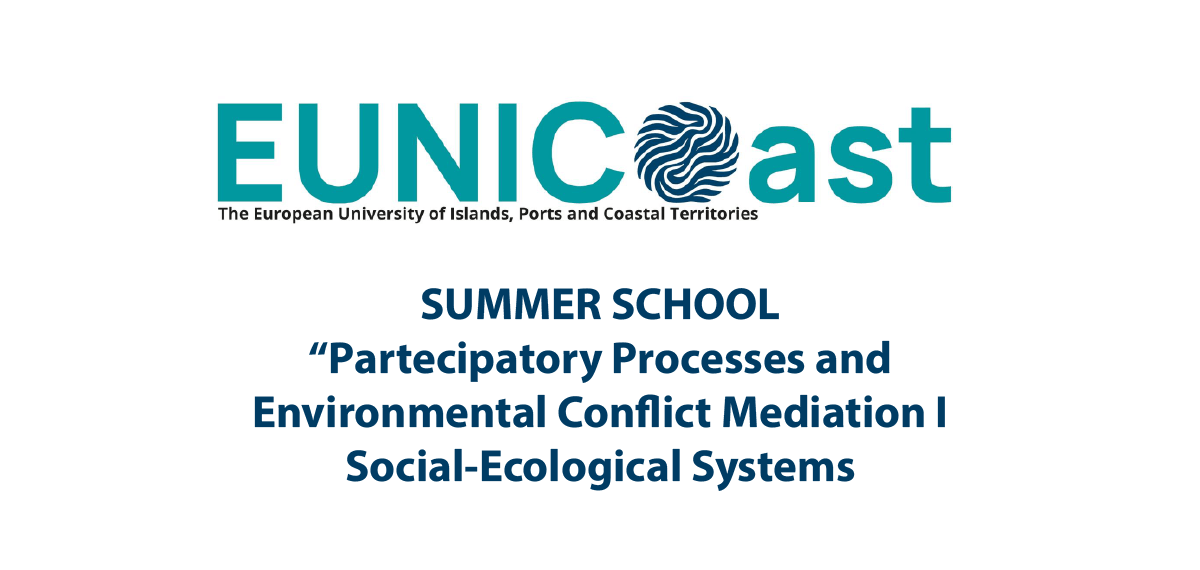 EUNICoast
The European University of Islands, Ports and Coastal Territories

SUMMER SCHOOL
“Partecipatory Processes and Environmental Conflict Mediation I Social-Ecological Systems